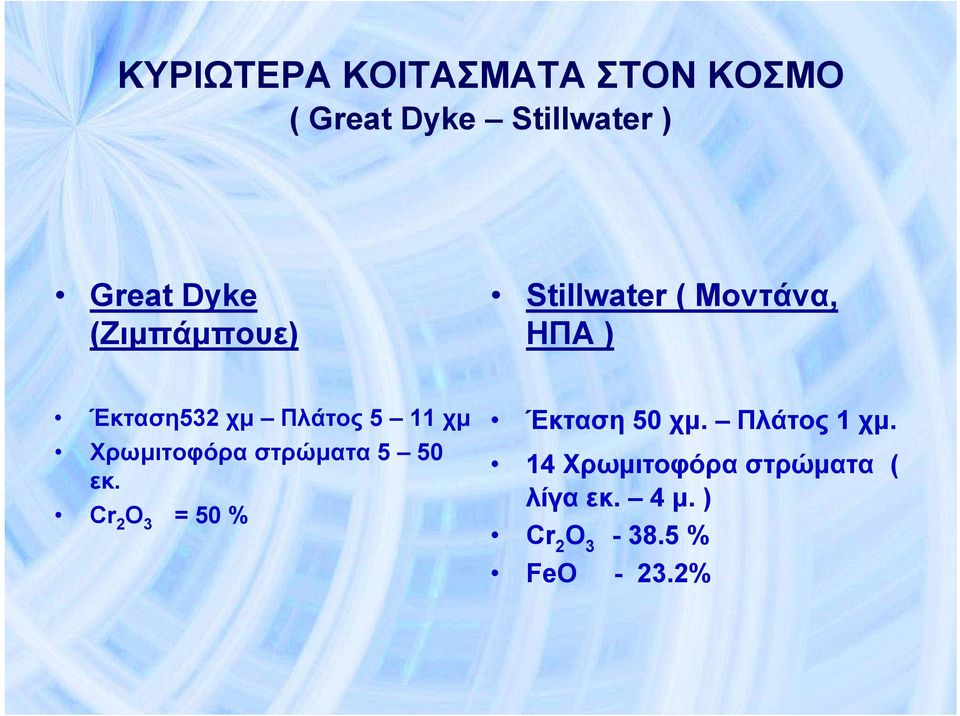 ΚΥΡΙΩΤΕΡΑ ΚΟΙΤΑΣΜΑΤΑ ΣΤΟΝ ΚΟΣΜΟ
( Great Dyke – Stillwater )

• Great Dyke (Ζιμπάμπουε)

• Έκταση532 χμ – Πλάτος 5 – 11 χμ
• Χρωμιτοφόρα στρώματα 5 – 50 εκ.
• $Cr_2O_3$ = 50 %

• Stillwater ( Μοντάνα, ΗΠΑ )

• Έκταση 50 χμ. – Πλάτος 1 χμ.
• 14 Χρωμιτοφόρα στρώματα ( λίγα εκ. – 4 μ. )
• $Cr_2O_3$ - 38.5 %
• FeO - 23.2%